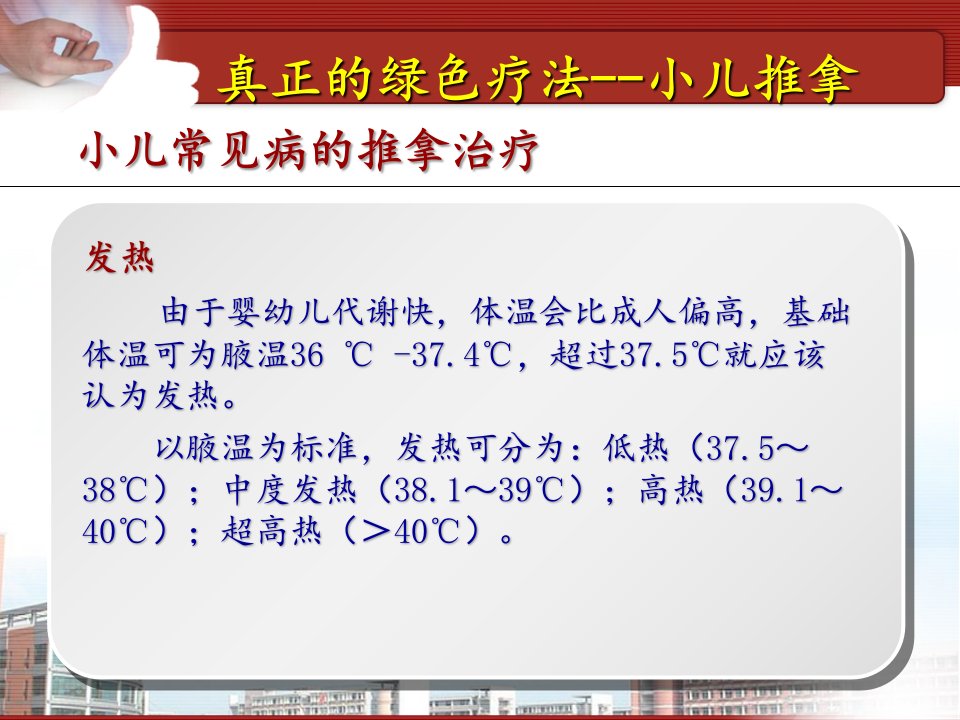 真正的绿色疗法--小儿推拿

小儿常见病的推拿治疗

发热

由于婴幼儿代谢快，体温会比成人偏高，基础体温可为腋温36 ℃ -37.4℃，超过37.5℃就应该认为发热。

以腋温为标准，发热可分为：低热（37.5～38℃）；中度发热（38.1～39℃）；高热（39.1～40℃）；超高热（＞40℃）。